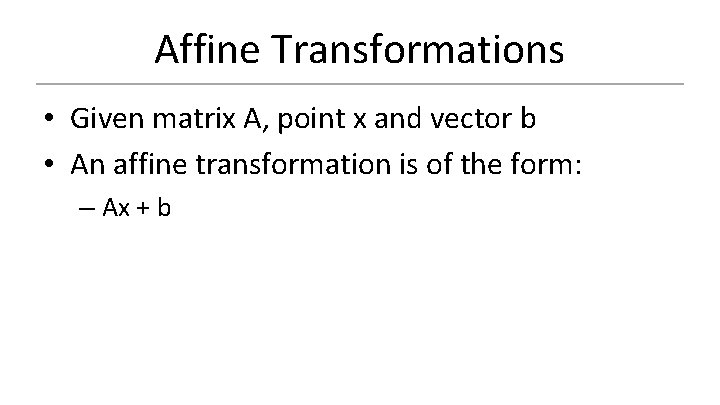 Affine Transformations

• Given matrix A, point x and vector b

• An affine transformation is of the form:

– Ax + b